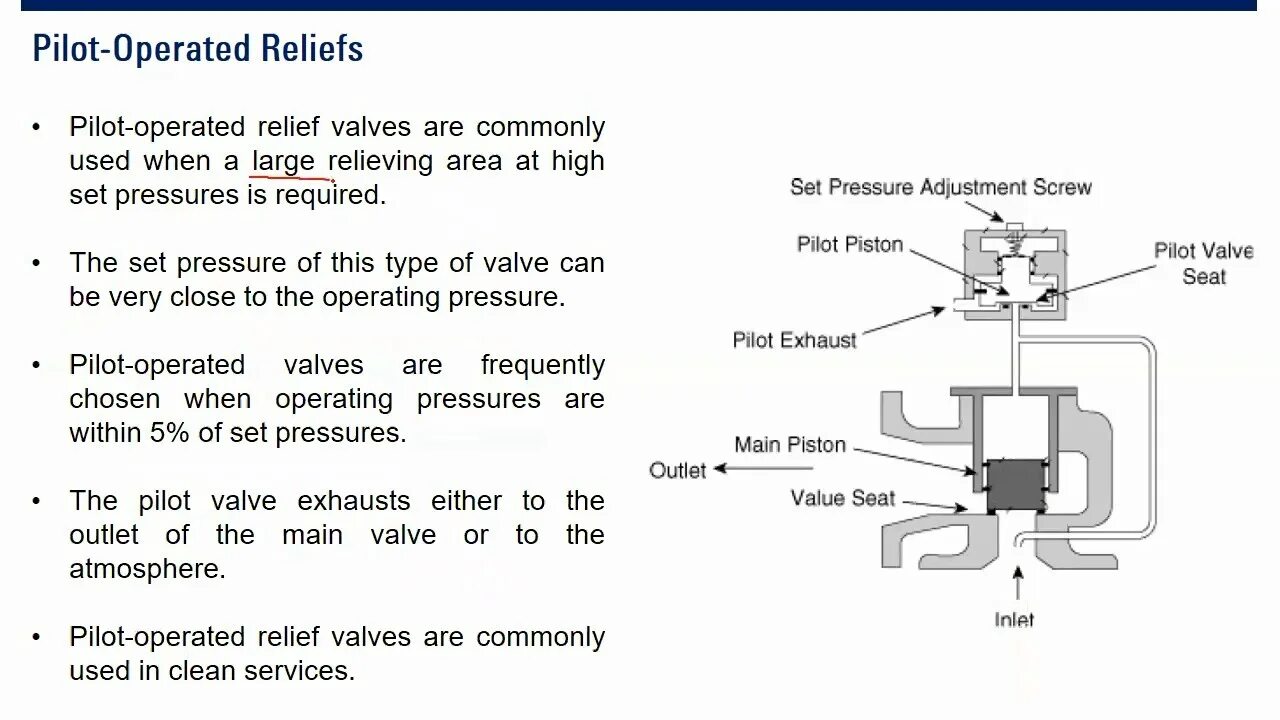 Pilot-Operated Reliefs

• Pilot-operated relief valves are commonly used when a large relieving area at high set pressures is required.

• The set pressure of this type of valve can be very close to the operating pressure.

• Pilot-operated valves are frequently chosen when operating pressures are within 5% of set pressures.

• The pilot valve exhausts either to the outlet of the main valve or to the atmosphere.

• Pilot-operated relief valves are commonly used in clean services.

Set Pressure Adjustment Screw
Pilot Piston
Pilot Valve Seat
Pilot Exhaust
Main Piston
Outlet
Value Seat
Inlet